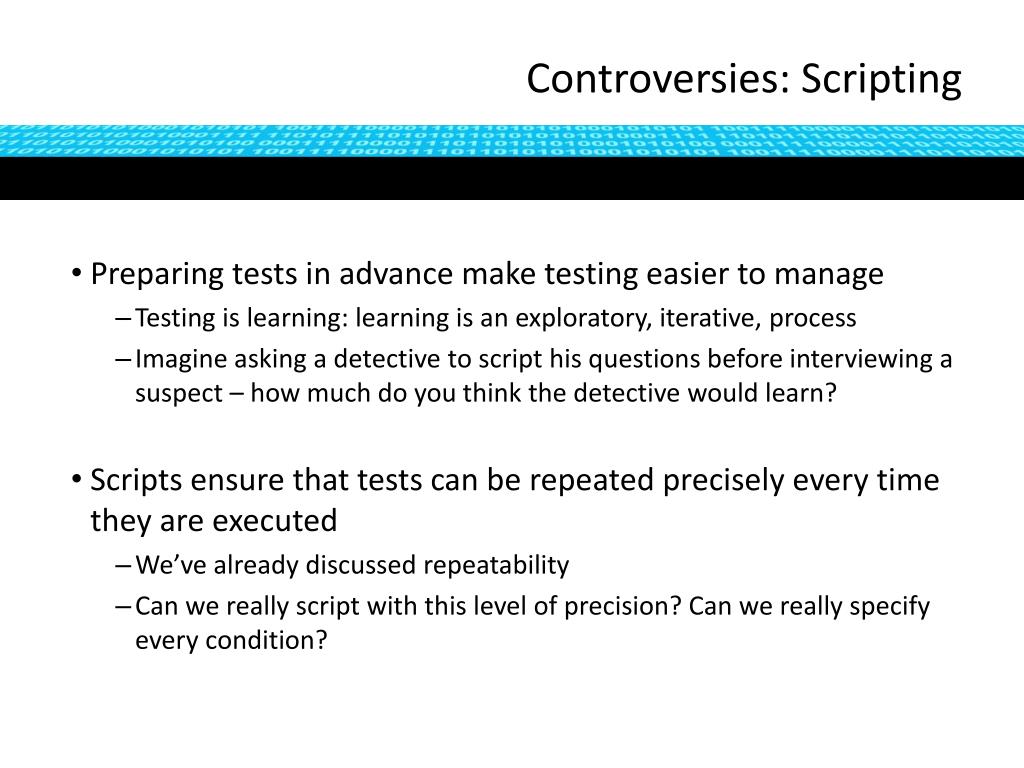 Controversies: Scripting

• Preparing tests in advance make testing easier to manage
– Testing is learning: learning is an exploratory, iterative, process
– Imagine asking a detective to script his questions before interviewing a suspect – how much do you think the detective would learn?

• Scripts ensure that tests can be repeated precisely every time they are executed
– We've already discussed repeatability
– Can we really script with this level of precision? Can we really specify every condition?